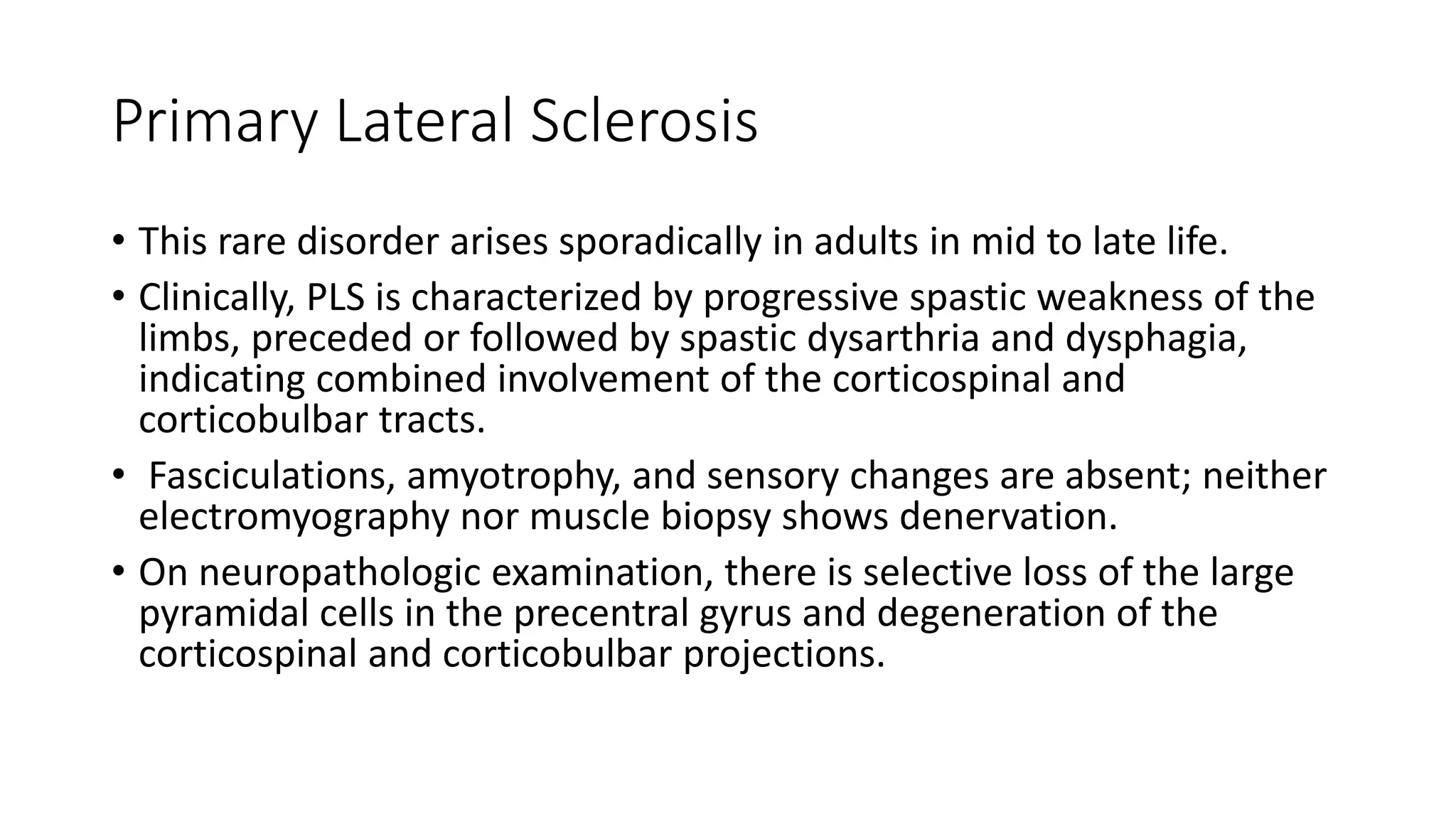 Primary Lateral Sclerosis

• This rare disorder arises sporadically in adults in mid to late life.

• Clinically, PLS is characterized by progressive spastic weakness of the limbs, preceded or followed by spastic dysarthria and dysphagia, indicating combined involvement of the corticospinal and corticobulbar tracts.

• Fasciculations, amyotrophy, and sensory changes are absent; neither electromyography nor muscle biopsy shows denervation.

• On neuropathologic examination, there is selective loss of the large pyramidal cells in the precentral gyrus and degeneration of the corticospinal and corticobulbar projections.